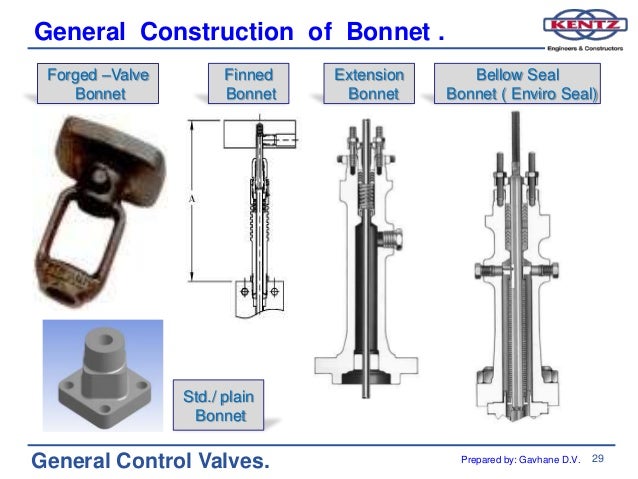 General Construction of Bonnet .

KENTZ
Engineers & Constructors

Forged –Valve Bonnet

Finned Bonnet

Extension Bonnet

Bellow Seal Bonnet ( Enviro Seal)

A

Std./ plain Bonnet

General Control Valves.

Prepared by: Gavhane D.V. 29